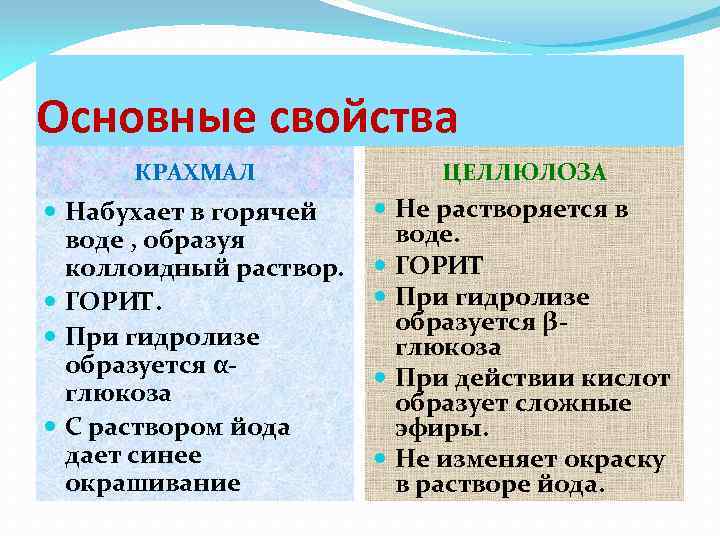 Основные свойства

КРАХМАЛ

Набухает в горячей воде , образуя коллоидный раствор.

ГОРИТ.

При гидролизе образуется α-глюкоза

С раствором йода дает синее окрашивание

ЦЕЛЛЮЛОЗА

Не растворяется в воде.

ГОРИТ

При гидролизе образуется β-глюкоза

При действии кислот образует сложные эфиры.

Не изменяет окраску в растворе йода.